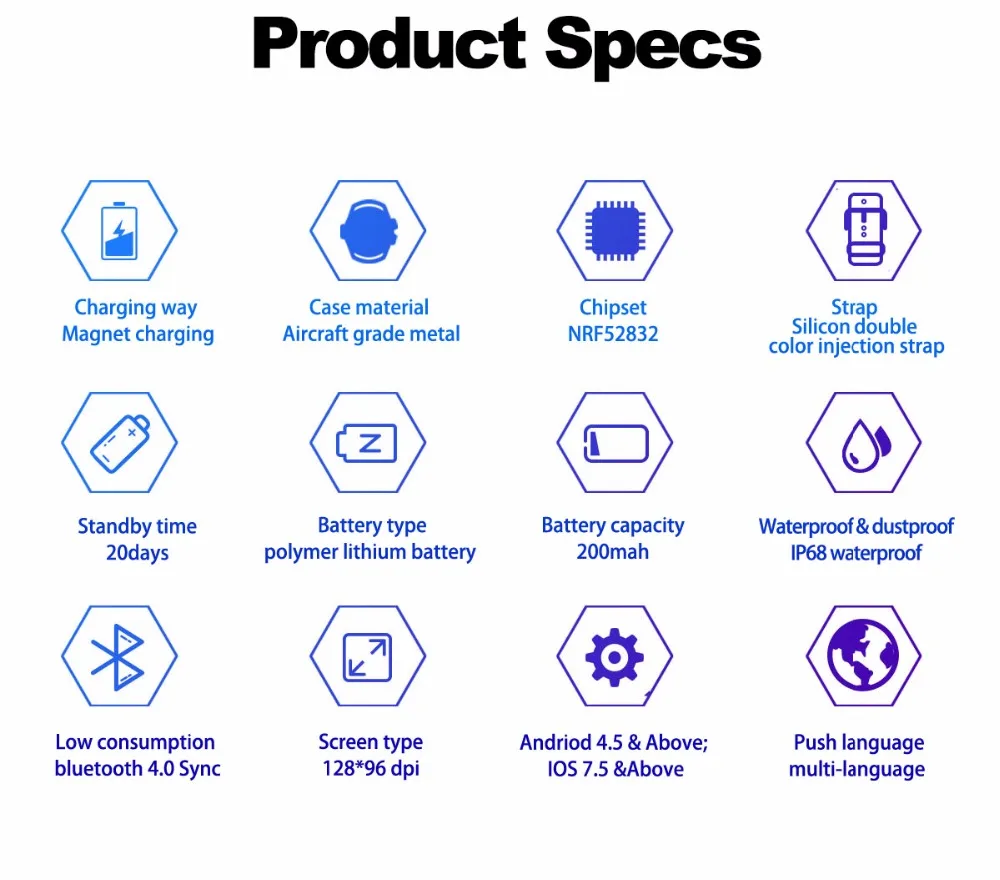 Product Specs

Charging way
Magnet charging

Case material
Aircraft grade metal

Chipset
NRF52832

Strap
Silicon double color injection strap

Standby time
20days

Battery type
polymer lithium battery

Battery capacity
200mah

Waterproof & dustproof
IP68 waterproof

Low consumption
bluetooth 4.0 Sync

Screen type
128*96 dpi

Andriod 4.5 & Above;
IOS 7.5 &Above

Push language
multi-language